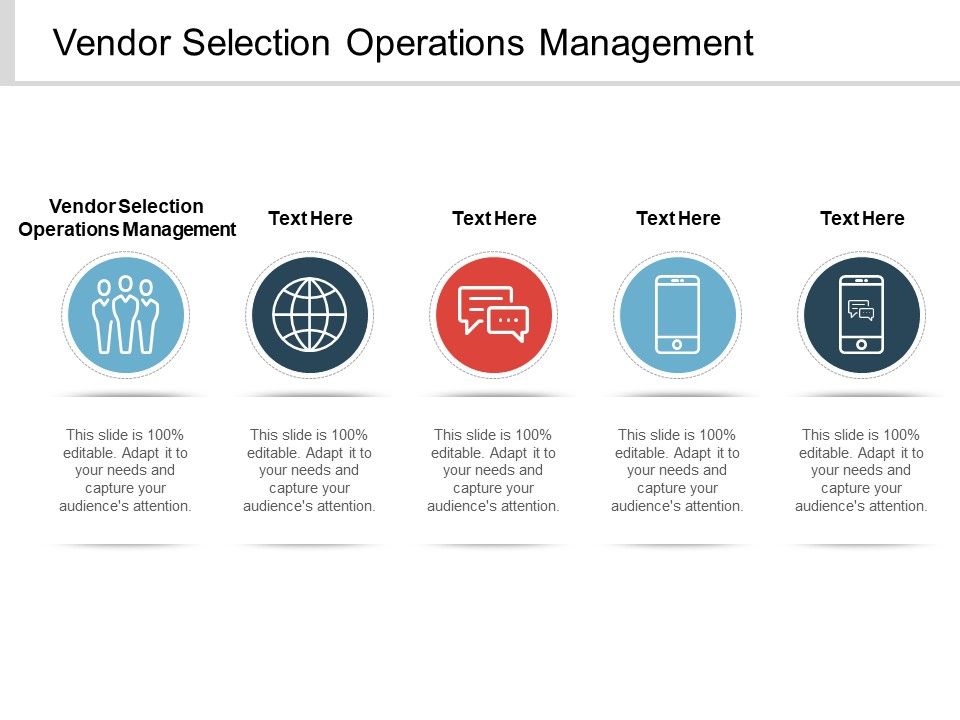 Vendor Selection Operations Management

Vendor Selection Operations Management

This slide is 100% editable. Adapt it to your needs and capture your audience's attention.

Text Here

This slide is 100% editable. Adapt it to your needs and capture your audience's attention.

Text Here

This slide is 100% editable. Adapt it to your needs and capture your audience's attention.

Text Here

This slide is 100% editable. Adapt it to your needs and capture your audience's attention.

Text Here

This slide is 100% editable. Adapt it to your needs and capture your audience's attention.